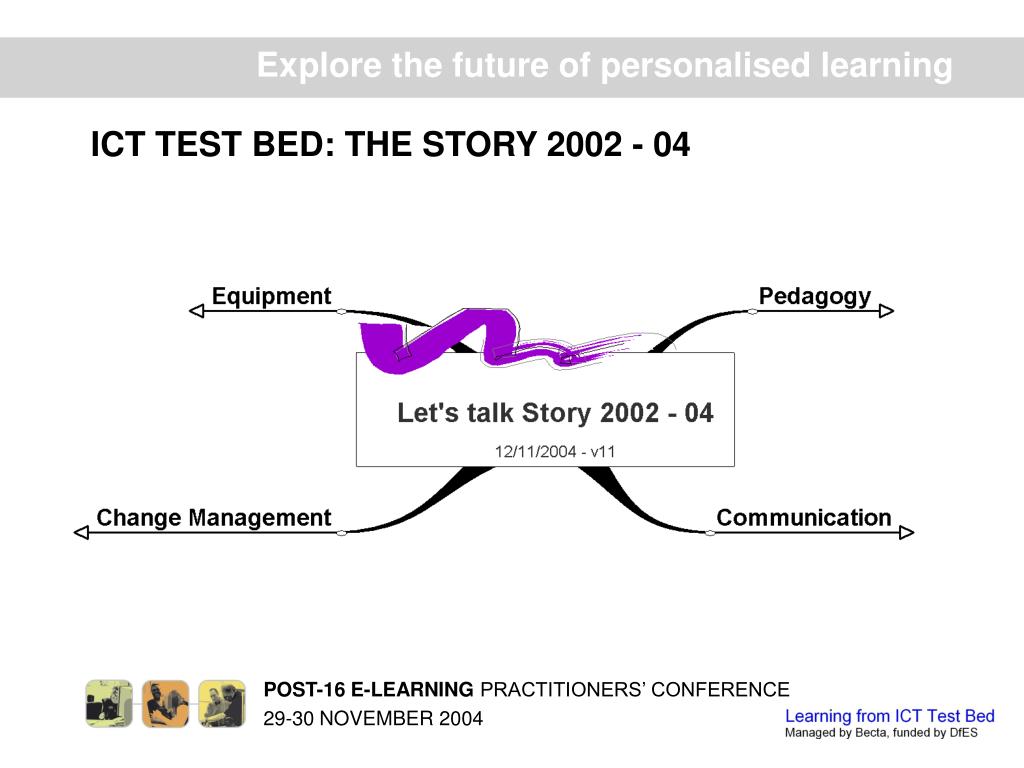 Explore the future of personalised learning

ICT TEST BED: THE STORY 2002 - 04

Equipment

Pedagogy

Let's talk Story 2002 - 04

12/11/2004 - v11

Change Management

Communication

POST-16 E-LEARNING PRACTITIONERS' CONFERENCE

29-30 NOVEMBER 2004

Learning from ICT Test Bed

Managed by Becta, funded by DfES